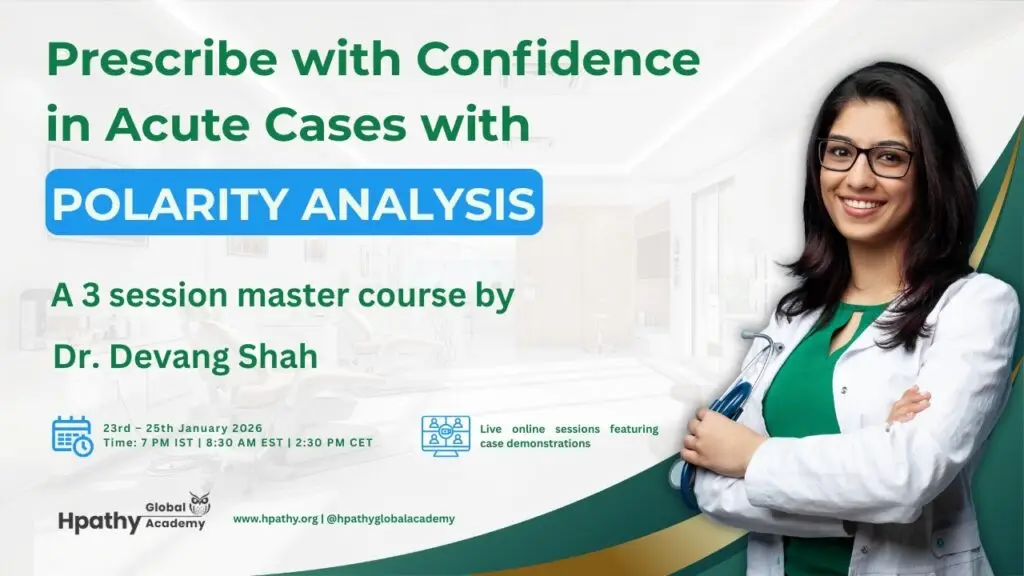 Prescribe with Confidence in Acute Cases with

POLARITY ANALYSIS

A 3 session master course by

Dr. Devang Shah

23rd – 25th January 2026
Time: 7 PM IST | 8:30 AM EST | 2:30 PM CET

Live online sessions featuring case demonstrations

Hpathy Global Academy

www.hpathy.org | @hpathyglobalacademy